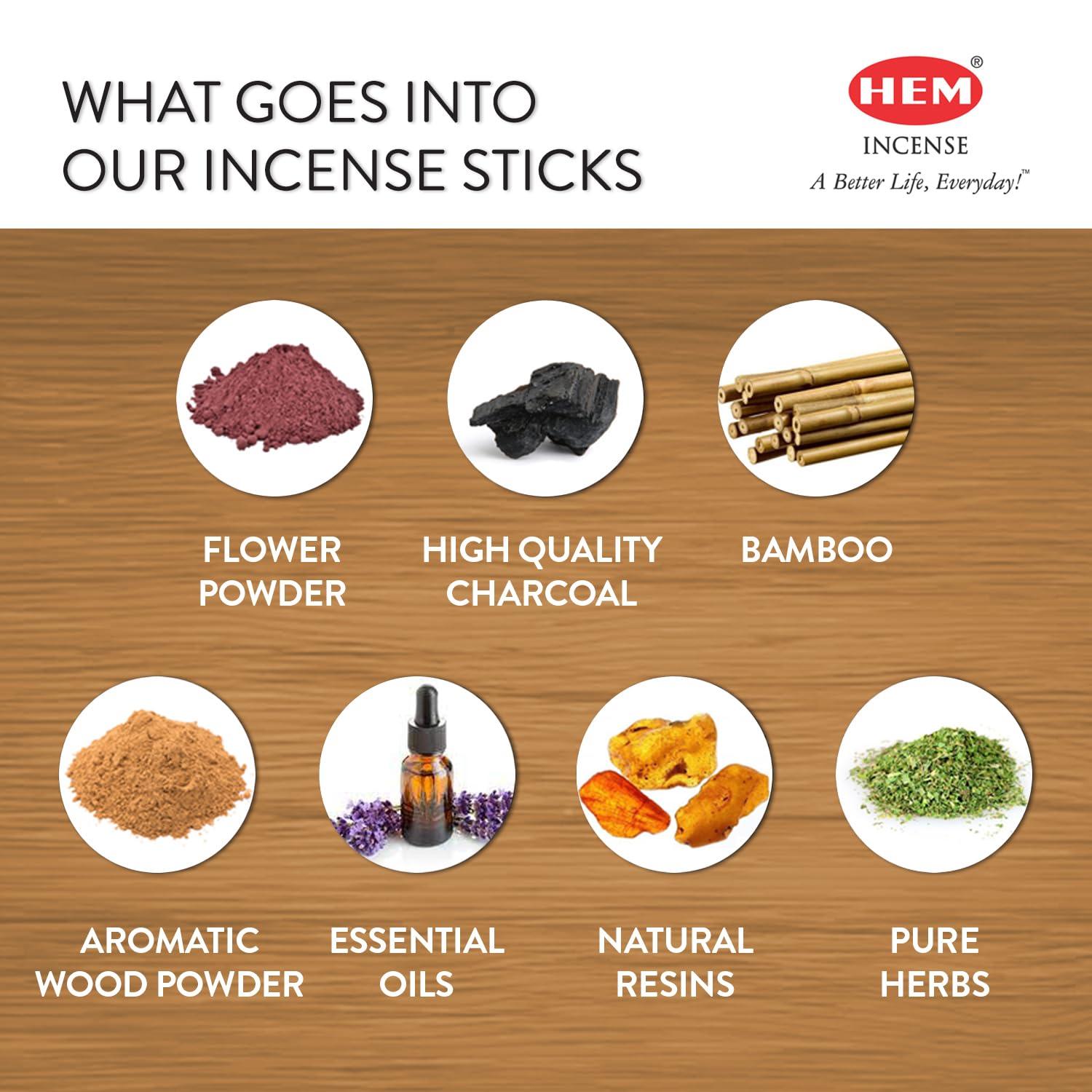 WHAT GOES INTO OUR INCENSE STICKS

HEM®
INCENSE
A Better Life, Everyday!™

FLOWER POWDER

HIGH QUALITY CHARCOAL

BAMBOO

AROMATIC WOOD POWDER

ESSENTIAL OILS

NATURAL RESINS

PURE HERBS